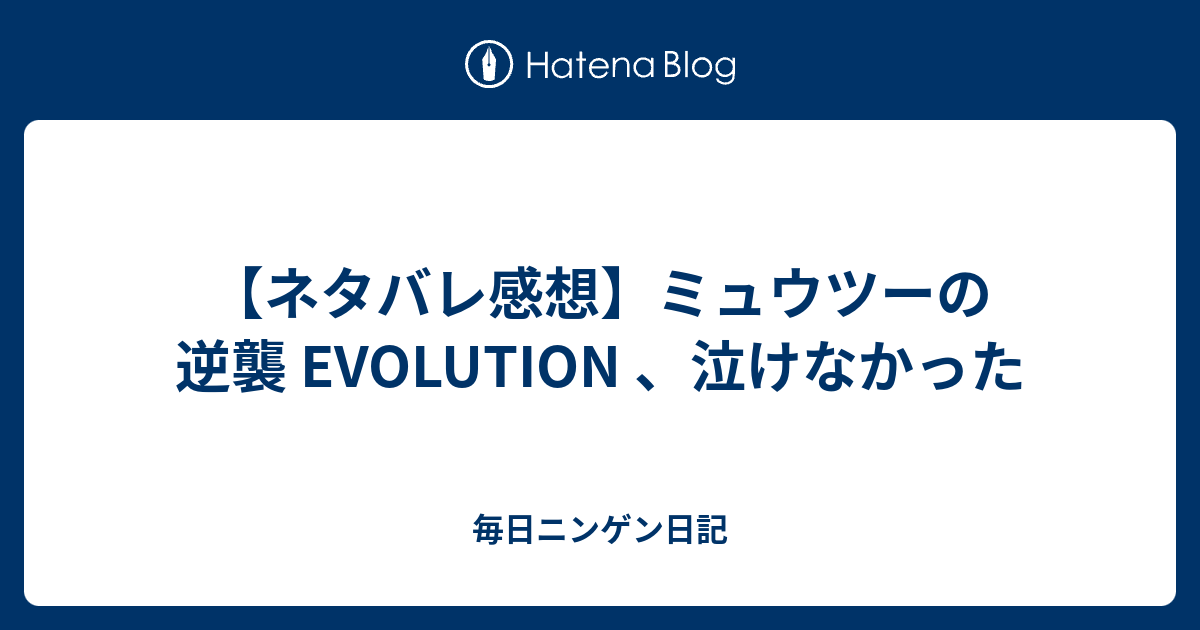 Hatena Blog

【ネタバレ感想】ミュウツーの逆襲 EVOLUTION 、泣けなかった

毎日ニンゲン日記